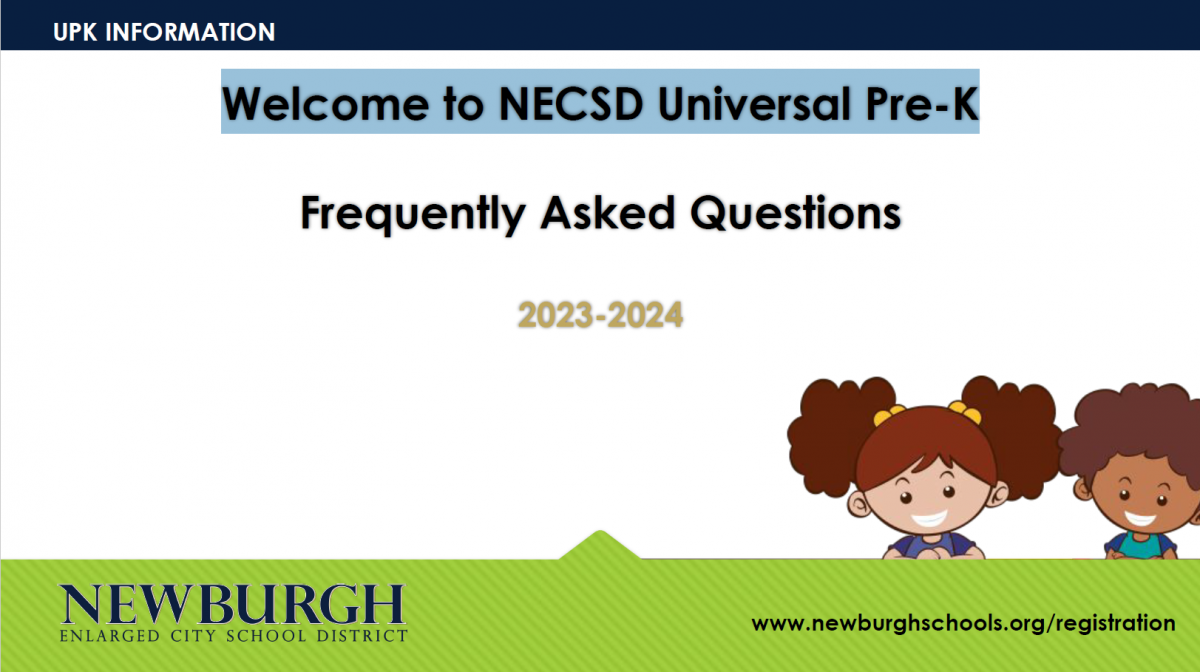 UPK INFORMATION

Welcome to NECSD Universal Pre-K

Frequently Asked Questions

2023-2024

NEWBURGH
ENLARGED CITY SCHOOL DISTRICT

www.newburghschools.org/registration